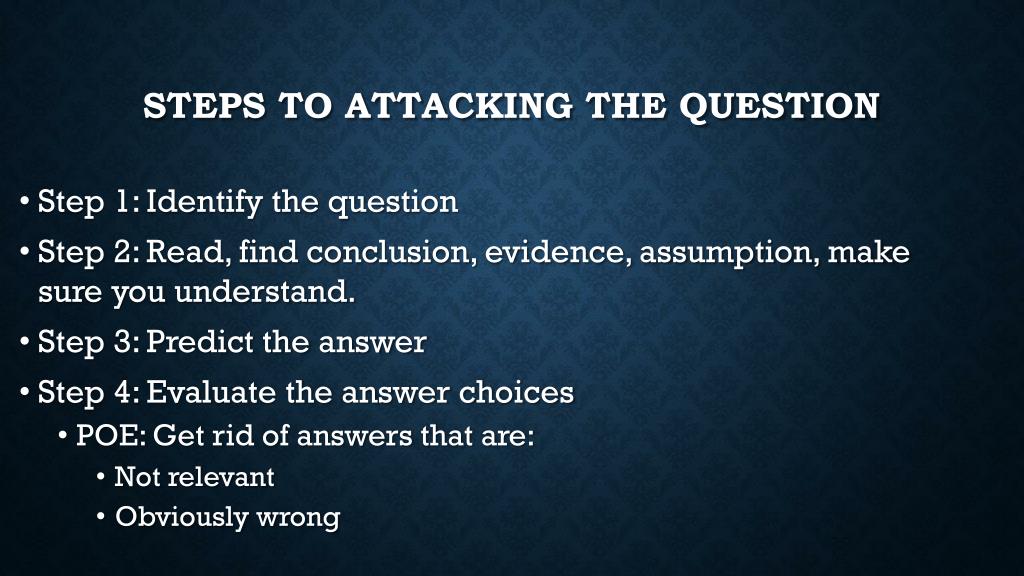 STEPS TO ATTACKING THE QUESTION

• Step 1: Identify the question
• Step 2: Read, find conclusion, evidence, assumption, make sure you understand.
• Step 3: Predict the answer
• Step 4: Evaluate the answer choices
  • POE: Get rid of answers that are:
    • Not relevant
    • Obviously wrong